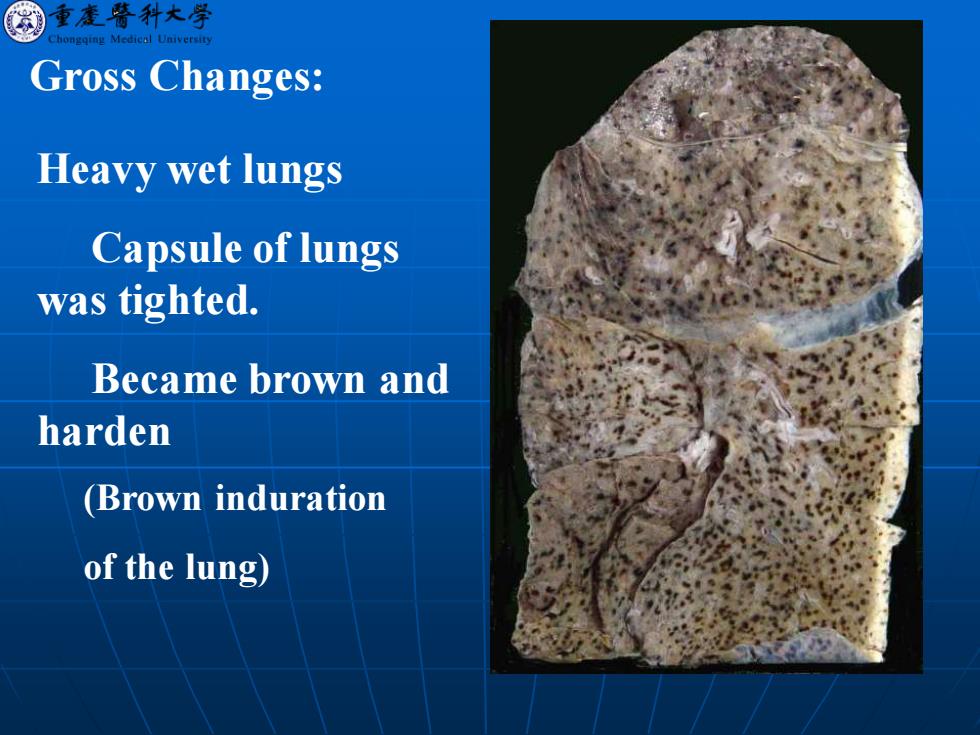 重慶醫科大學
Chongqing Medical University

Gross Changes:

Heavy wet lungs

Capsule of lungs was tighted.

Became brown and harden

(Brown induration of the lung)